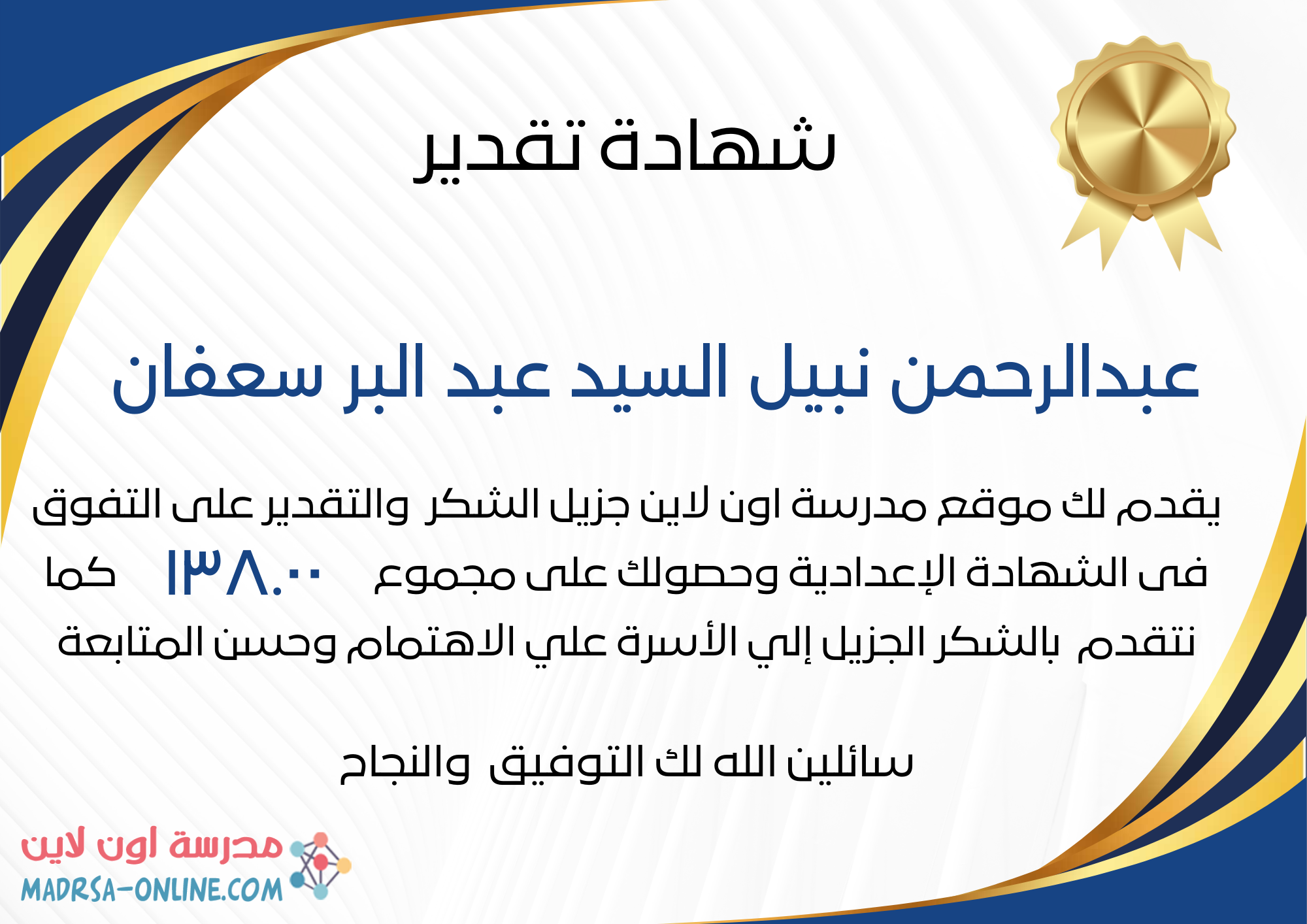 شهادة تقدير

عبدالرحمن نبيل السيد عبد البر سعفان

يقدم لك موقع مدرسة اون لاين جزيل الشكر والتقدير على التفوق فى الشهادة الإعدادية وحصولك على مجموع ١٣٨.٠٠ كما نتقدم بالشكر الجزيل إلي الأسرة علي الاهتمام وحسن المتابعة

سائلين الله لك التوفيق والنجاح

مدرسة اون لاين
MADRSA-ONLINE.COM